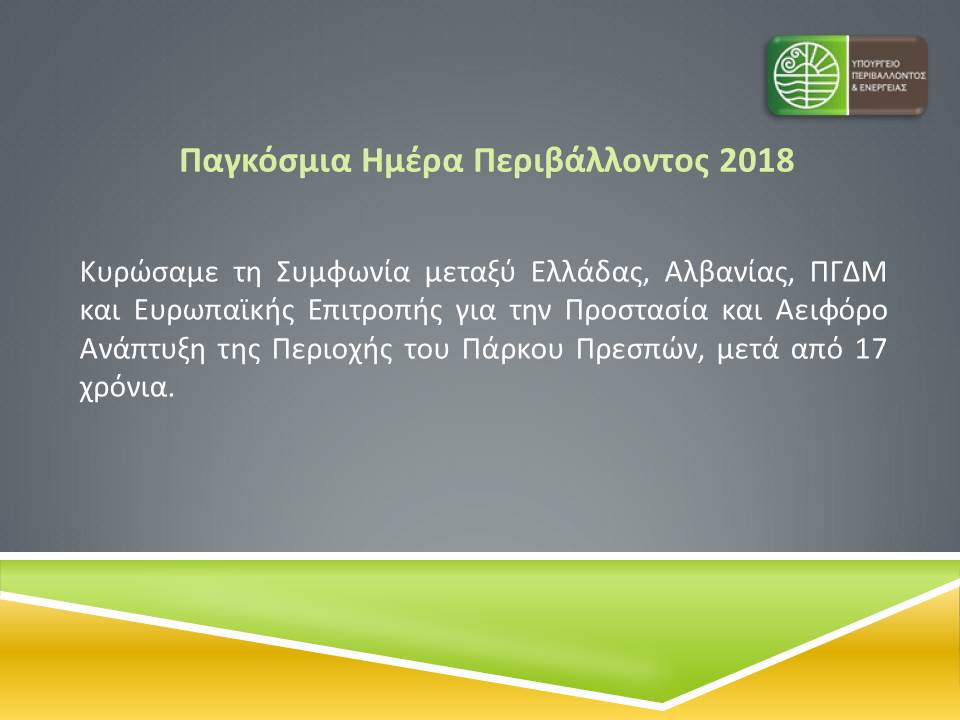 ΥΠΟΥΡΓΕΙΟ ΠΕΡΙΒΑΛΛΟΝΤΟΣ & ΕΝΕΡΓΕΙΑΣ

Παγκόσμια Ημέρα Περιβάλλοντος 2018

Κυρώσαμε τη Συμφωνία μεταξύ Ελλάδας, Αλβανίας, ΠΓΔΜ και Ευρωπαϊκής Επιτροπής για την Προστασία και Αειφόρο Ανάπτυξη της Περιοχής του Πάρκου Πρεσπών, μετά από 17 χρόνια.